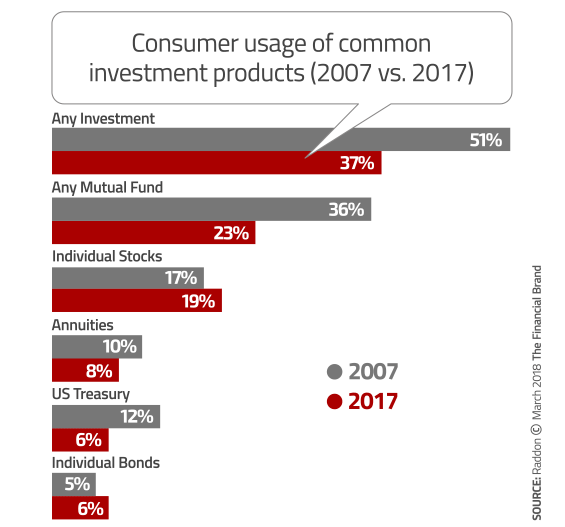 Consumer usage of common investment products (2007 vs. 2017)

Any Investment
51%
37%

Any Mutual Fund
36%
23%

Individual Stocks
17%
19%

Annuities
10%
8%

US Treasury
12%
6%

Individual Bonds
5%
6%

2007
2017

SOURCE: Raddon © March 2018 The Financial Brand